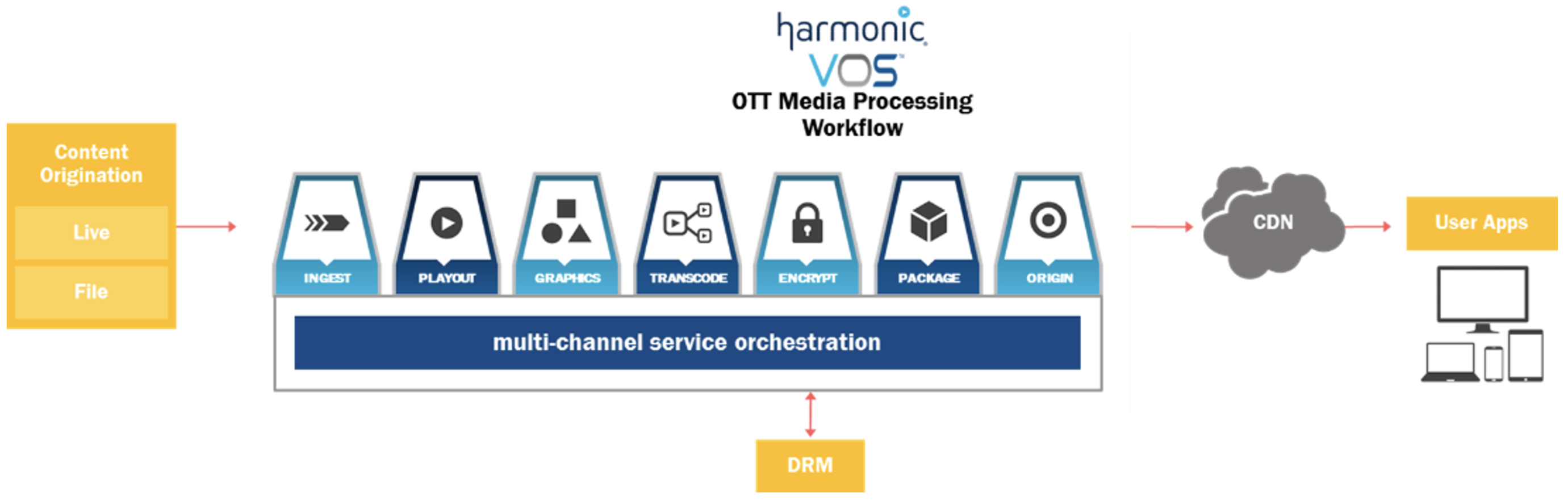 harmonic
VOS™
OTT Media Processing Workflow

Content Origination
Live
File

INGEST
PLAYOUT
GRAPHICS
TRANSCODE
ENCRYPT
PACKAGE
ORIGIN

multi-channel service orchestration

DRM

CDN

User Apps